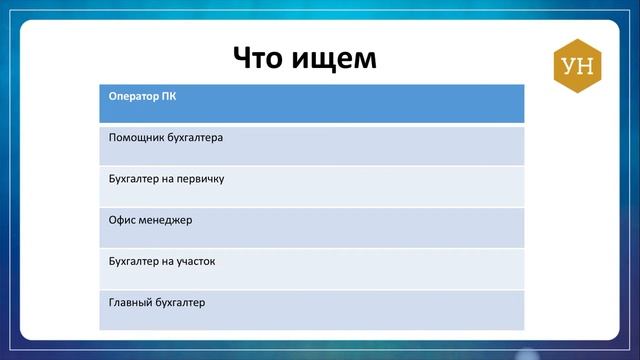 Что ищем

УН

| Оператор ПК |
|---|
| Помощник бухгалтера |
| Бухгалтер на первичку |
| Офис менеджер |
| Бухгалтер на участок |
| Главный бухгалтер |